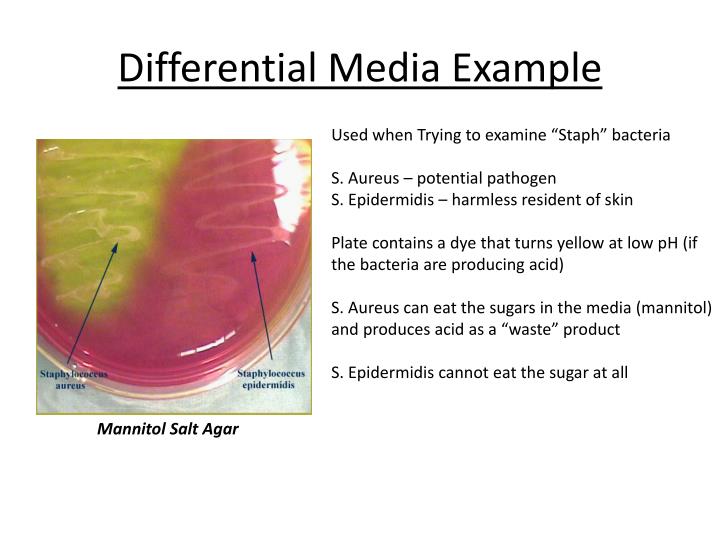 Differential Media Example

Staphylococcus aureus

Staphylococcus epidermidis

Mannitol Salt Agar

Used when Trying to examine “Staph” bacteria

S. Aureus – potential pathogen
S. Epidermidis – harmless resident of skin

Plate contains a dye that turns yellow at low pH (if the bacteria are producing acid)

S. Aureus can eat the sugars in the media (mannitol) and produces acid as a “waste” product

S. Epidermidis cannot eat the sugar at all